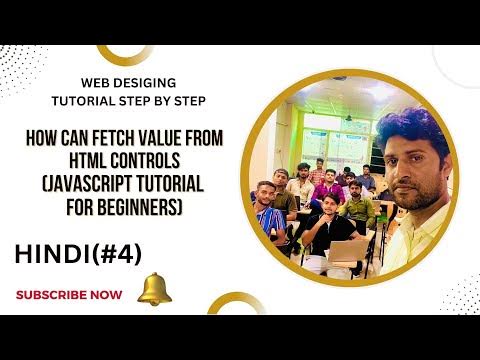 WEB DESIGING
TUTORIAL STEP BY STEP

HOW CAN FETCH VALUE FROM HTML CONTROLS (JAVASCRIPT TUTORIAL FOR BEGINNERS)

HINDI(#4)

SUBSCRIBE NOW